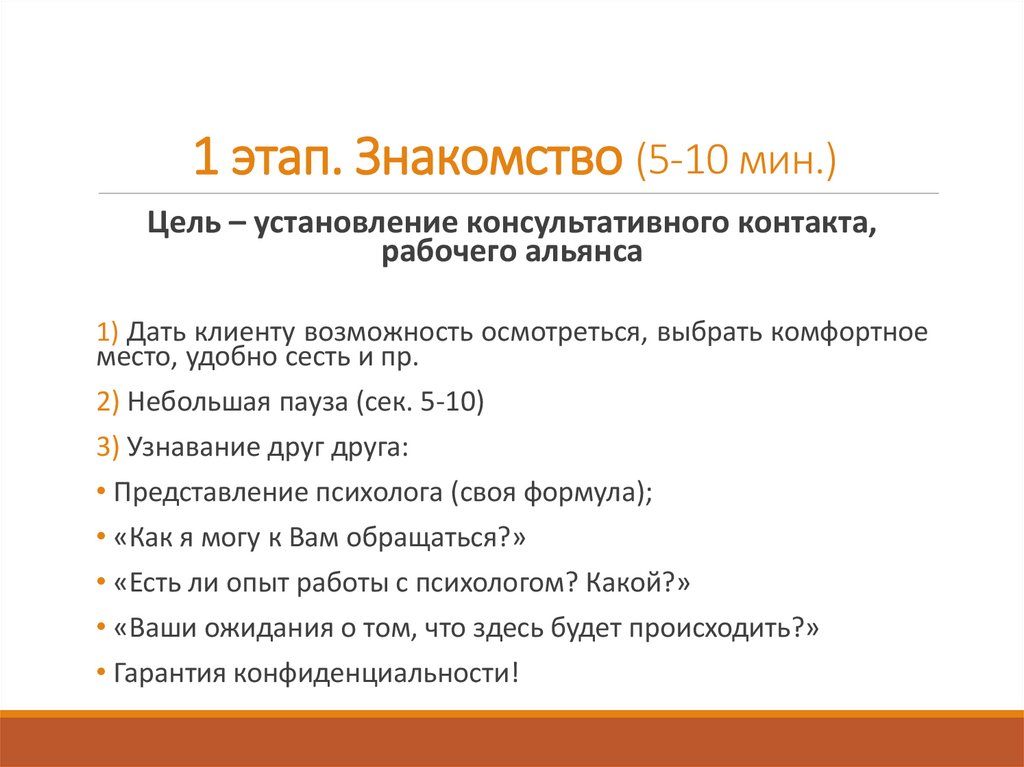 1 этап. Знакомство (5-10 мин.)

Цель – установление консультативного контакта, рабочего альянса

1) Дать клиенту возможность осмотреться, выбрать комфортное место, удобно сесть и пр.

2) Небольшая пауза (сек. 5-10)

3) Узнавание друг друга:

• Представление психолога (своя формула);

• «Как я могу к Вам обращаться?»

• «Есть ли опыт работы с психологом? Какой?»

• «Ваши ожидания о том, что здесь будет происходить?»

• Гарантия конфиденциальности!